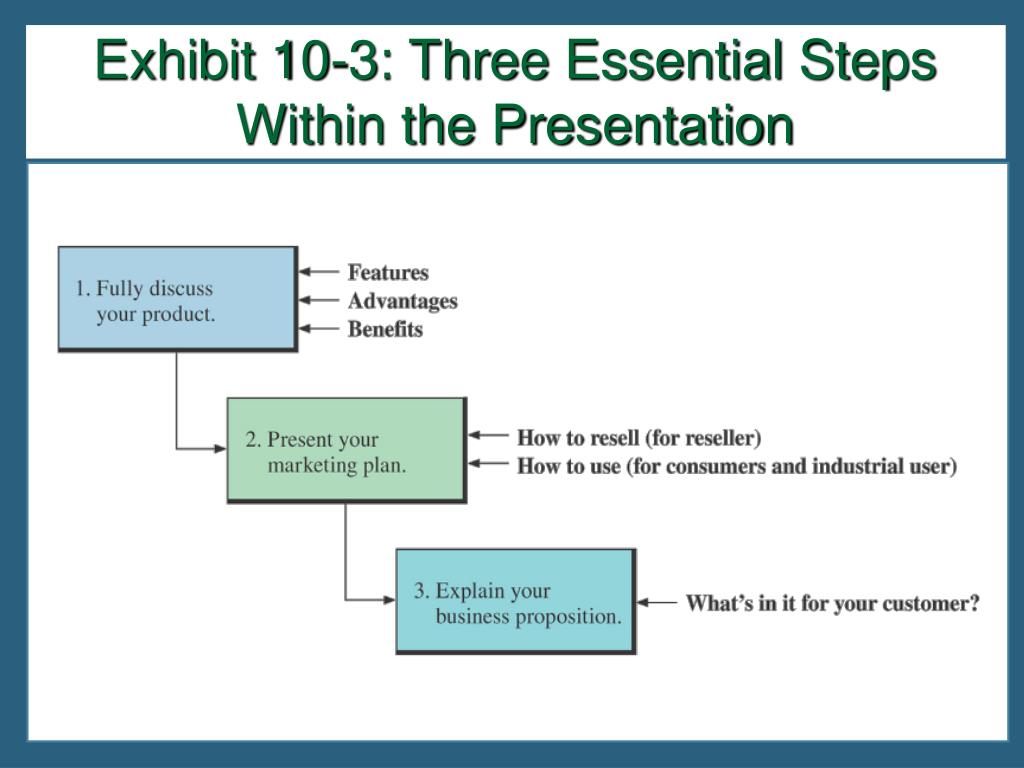 Exhibit 10-3: Three Essential Steps Within the Presentation

1. Fully discuss your product.

Features
Advantages
Benefits

2. Present your marketing plan.

How to resell (for reseller)
How to use (for consumers and industrial user)

3. Explain your business proposition.

What's in it for your customer?